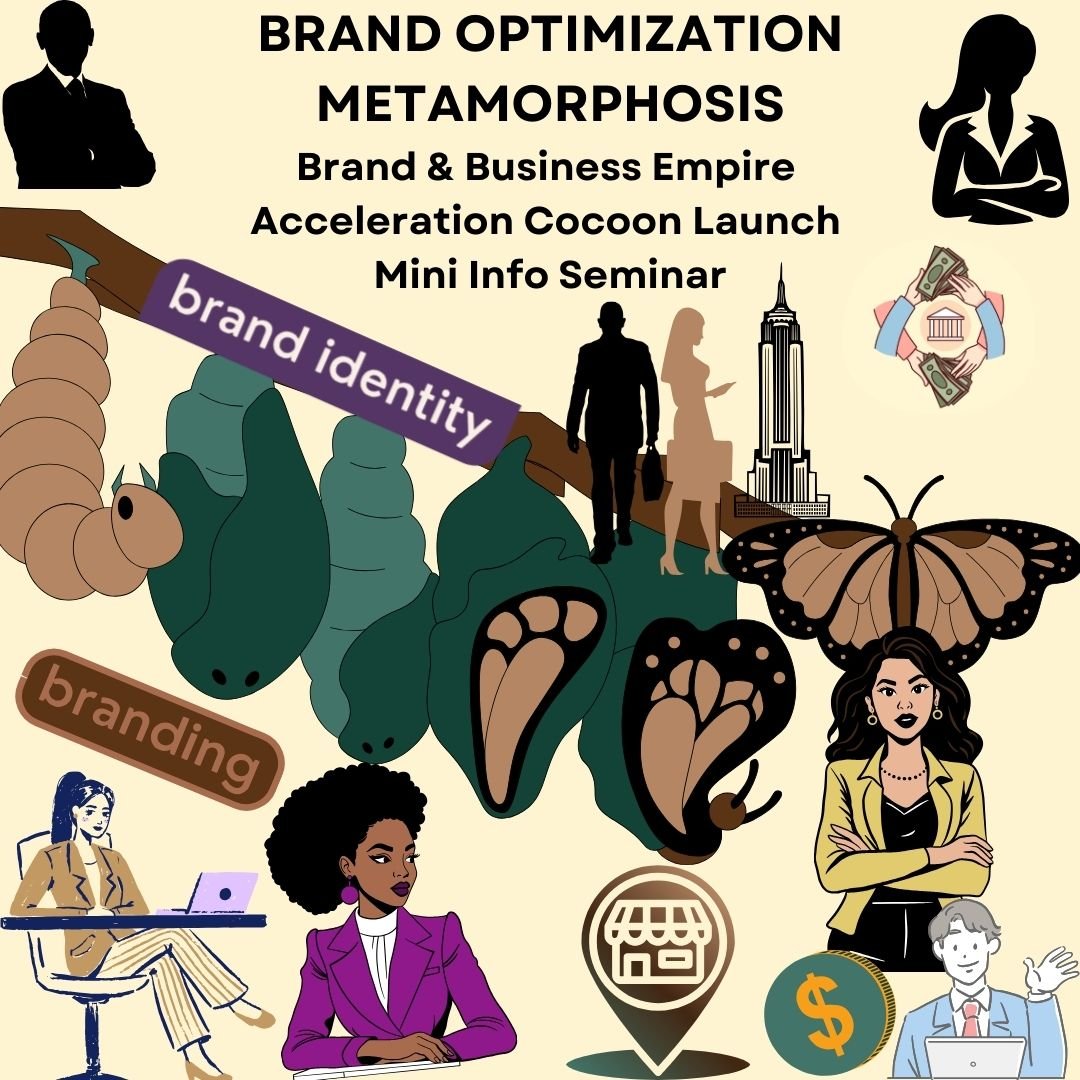 BRAND OPTIMIZATION METAMORPHOSIS
Brand & Business Empire Acceleration Cocoon Launch Mini Info Seminar

brand identity

branding

$